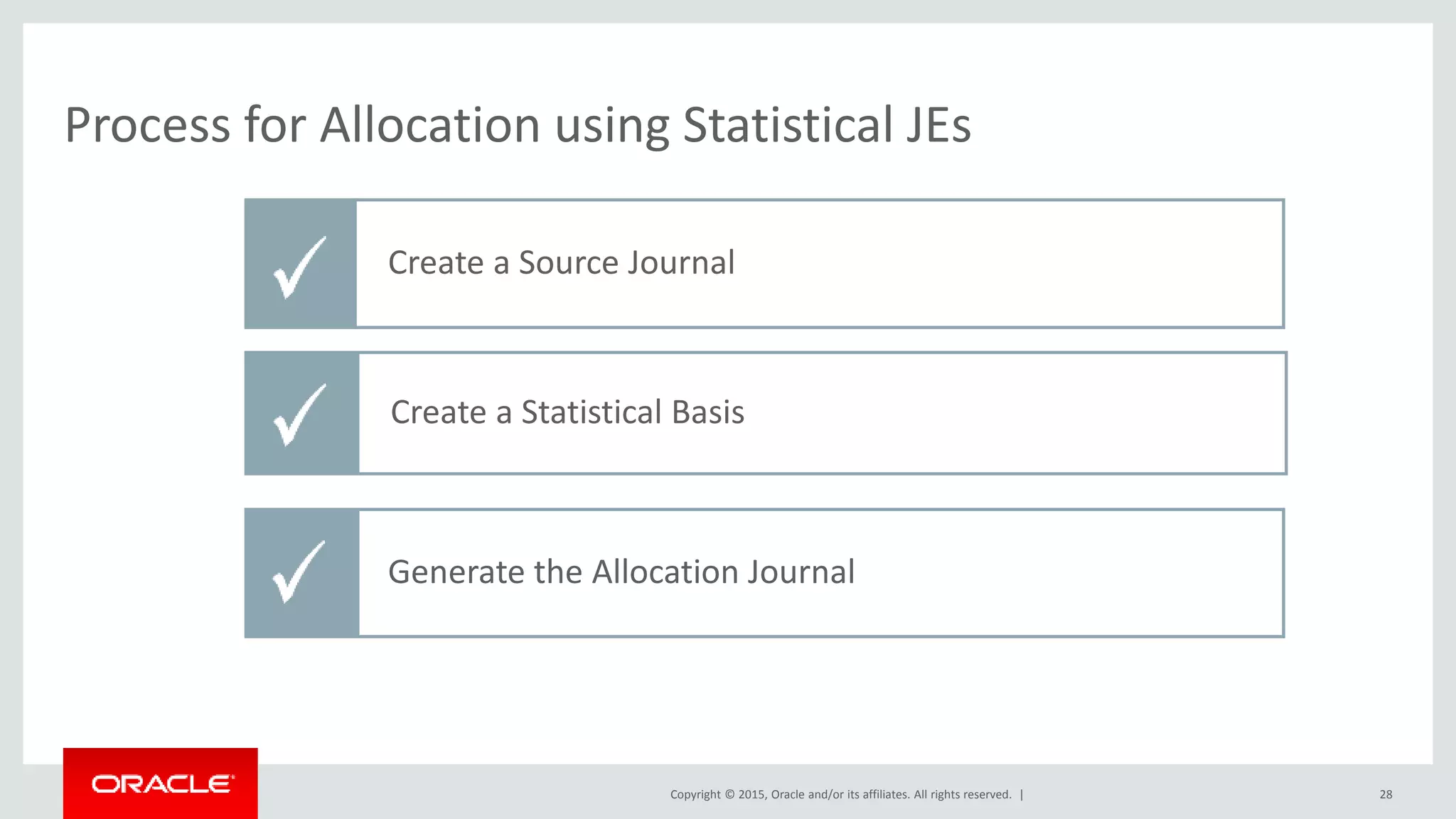 Process for Allocation using Statistical JEs

Create a Source Journal

Create a Statistical Basis

Generate the Allocation Journal

ORACLE

Copyright © 2015, Oracle and/or its affiliates. All rights reserved. |

28